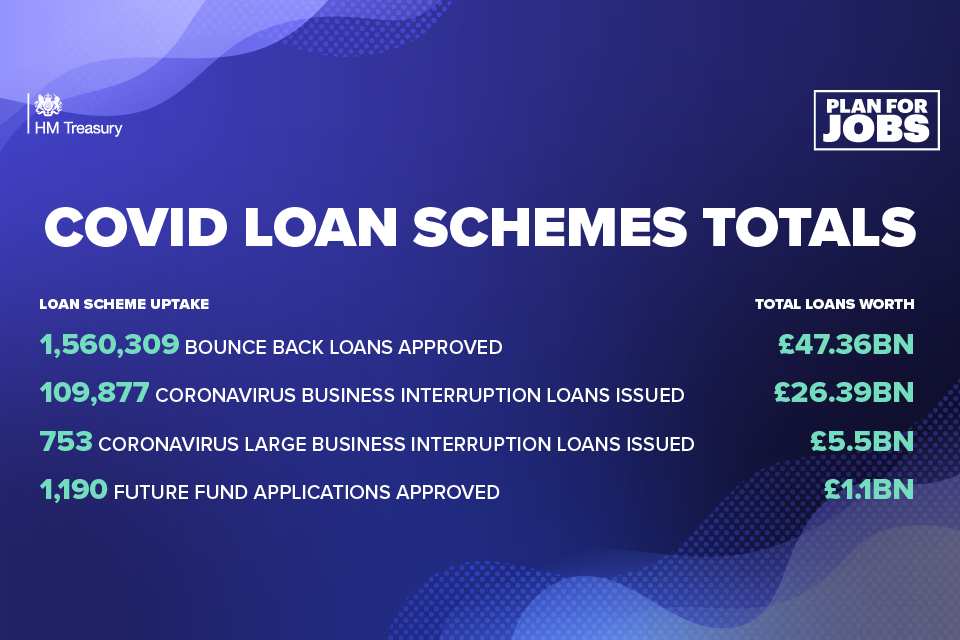 HM Treasury

PLAN FOR JOBS

COVID LOAN SCHEMES TOTALS

| LOAN SCHEME UPTAKE | TOTAL LOANS WORTH |
|---|---|
| 1,560,309 BOUNCE BACK LOANS APPROVED | £47.36BN |
| 109,877 CORONAVIRUS BUSINESS INTERRUPTION LOANS ISSUED | £26.39BN |
| 753 CORONAVIRUS LARGE BUSINESS INTERRUPTION LOANS ISSUED | £5.5BN |
| 1,190 FUTURE FUND APPLICATIONS APPROVED | £1.1BN |